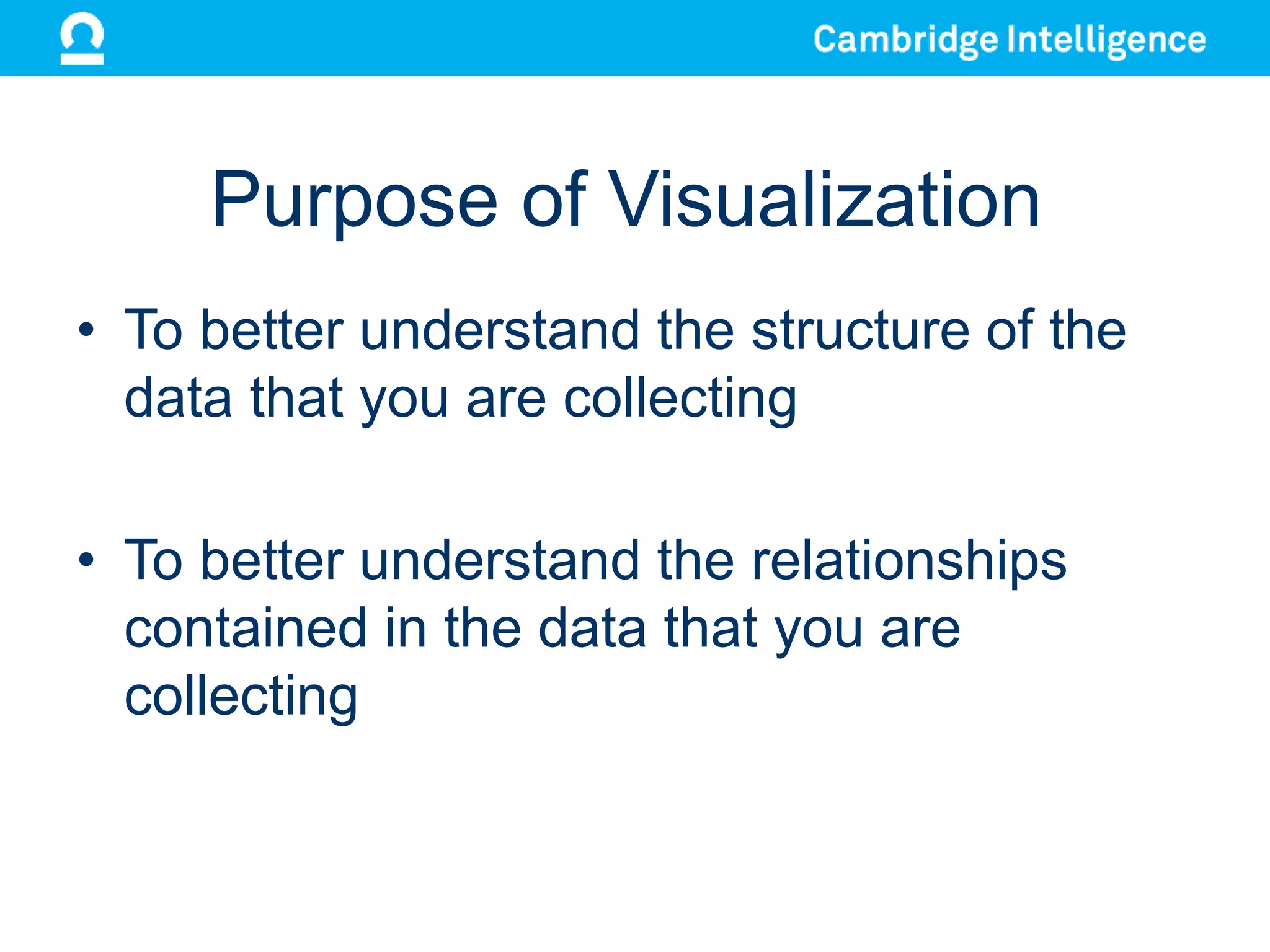 Cambridge Intelligence

Purpose of Visualization

• To better understand the structure of the data that you are collecting

• To better understand the relationships contained in the data that you are collecting